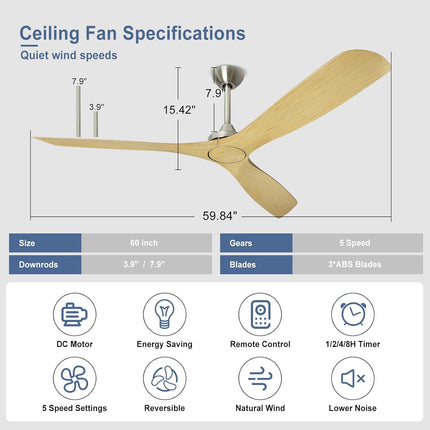 Ceiling Fan Specifications

Quiet wind speeds

7.9"

3.9"

15.42"

7.9"

59.84"

| Size | 60 inch |
|---|---|
| Downrods | 3.9" / 7.9" |

| Gears | 5 Speed |
|---|---|
| Blades | 3*ABS Blades |

DC Motor

Energy Saving

Remote Control

1/2/4/8H Timer

5 Speed Settings

Reversible

Natural Wind

Lower Noise